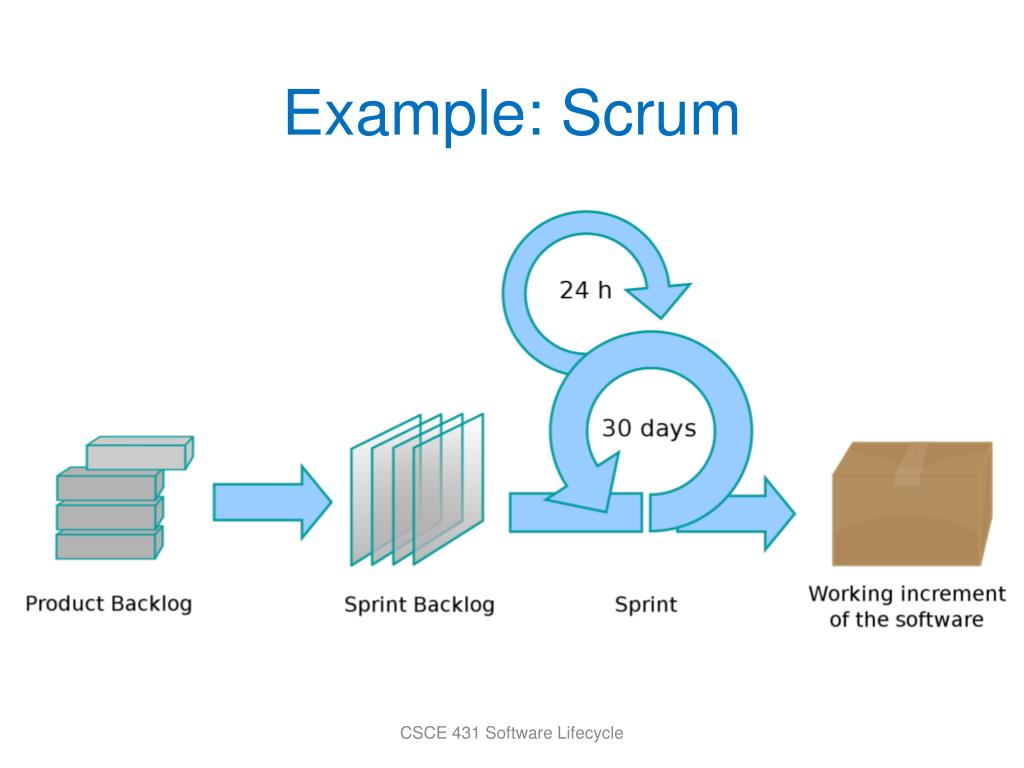 Example: Scrum

24 h

30 days

Product Backlog

Sprint Backlog

Sprint

Working increment of the software

CSCE 431 Software Lifecycle